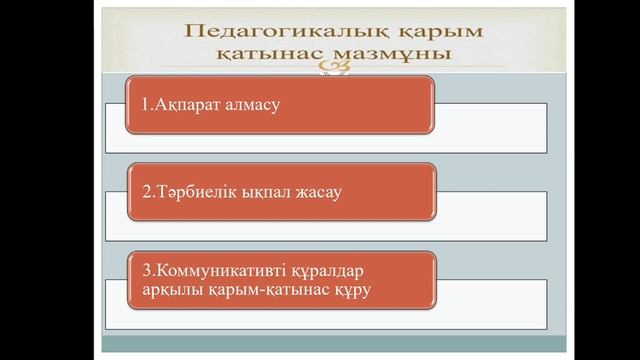 Педагогикалық қарым қатынас мазмұны

1.Ақпарат алмасу

2.Тәрбиелік ықпал жасау

3.Коммуникативті құралдар арқылы қарым-қатынас құру